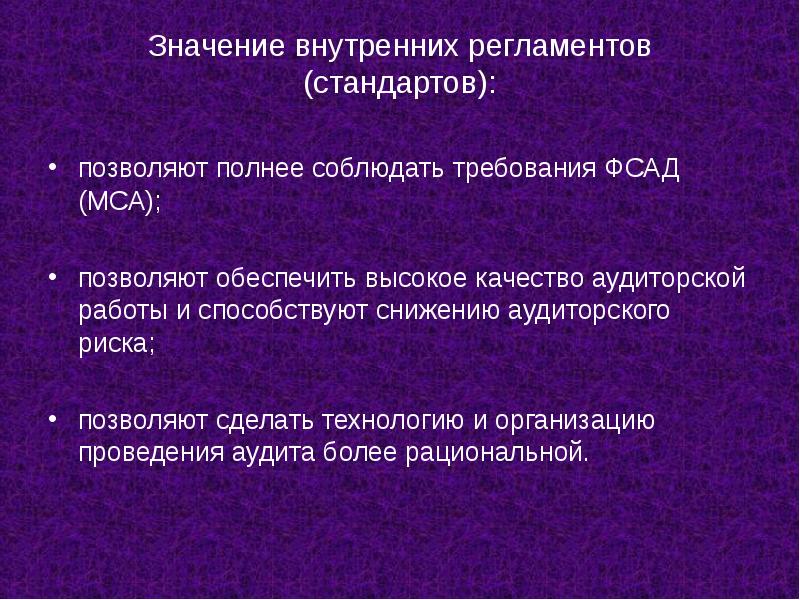 Значение внутренних регламентов (стандартов):

• позволяют полнее соблюдать требования ФСАД (МСА);

• позволяют обеспечить высокое качество аудиторской работы и способствуют снижению аудиторского риска;

• позволяют сделать технологию и организацию проведения аудита более рациональной.